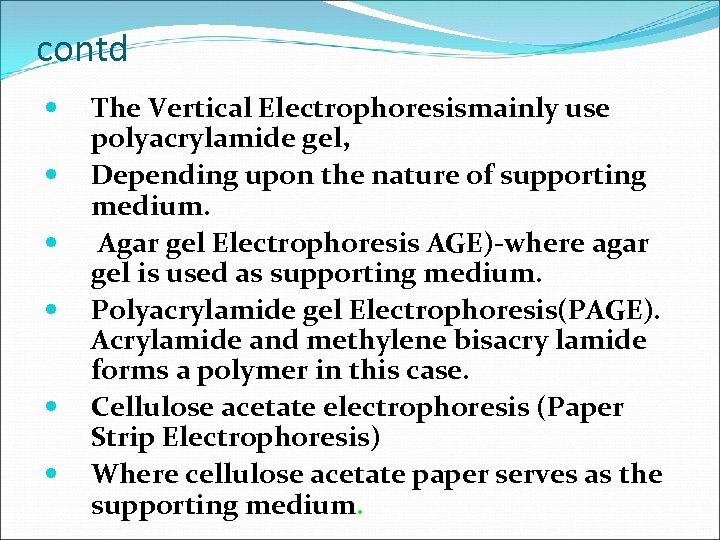 contd

- The Vertical Electrophoresismainly use polyacrylamide gel,
- Depending upon the nature of supporting medium.
- Agar gel Electrophoresis AGE)-where agar gel is used as supporting medium.
- Polyacrylamide gel Electrophoresis(PAGE). Acrylamide and methylene bisacry lamide forms a polymer in this case.
- Cellulose acetate electrophoresis (Paper Strip Electrophoresis)
- Where cellulose acetate paper serves as the supporting medium.